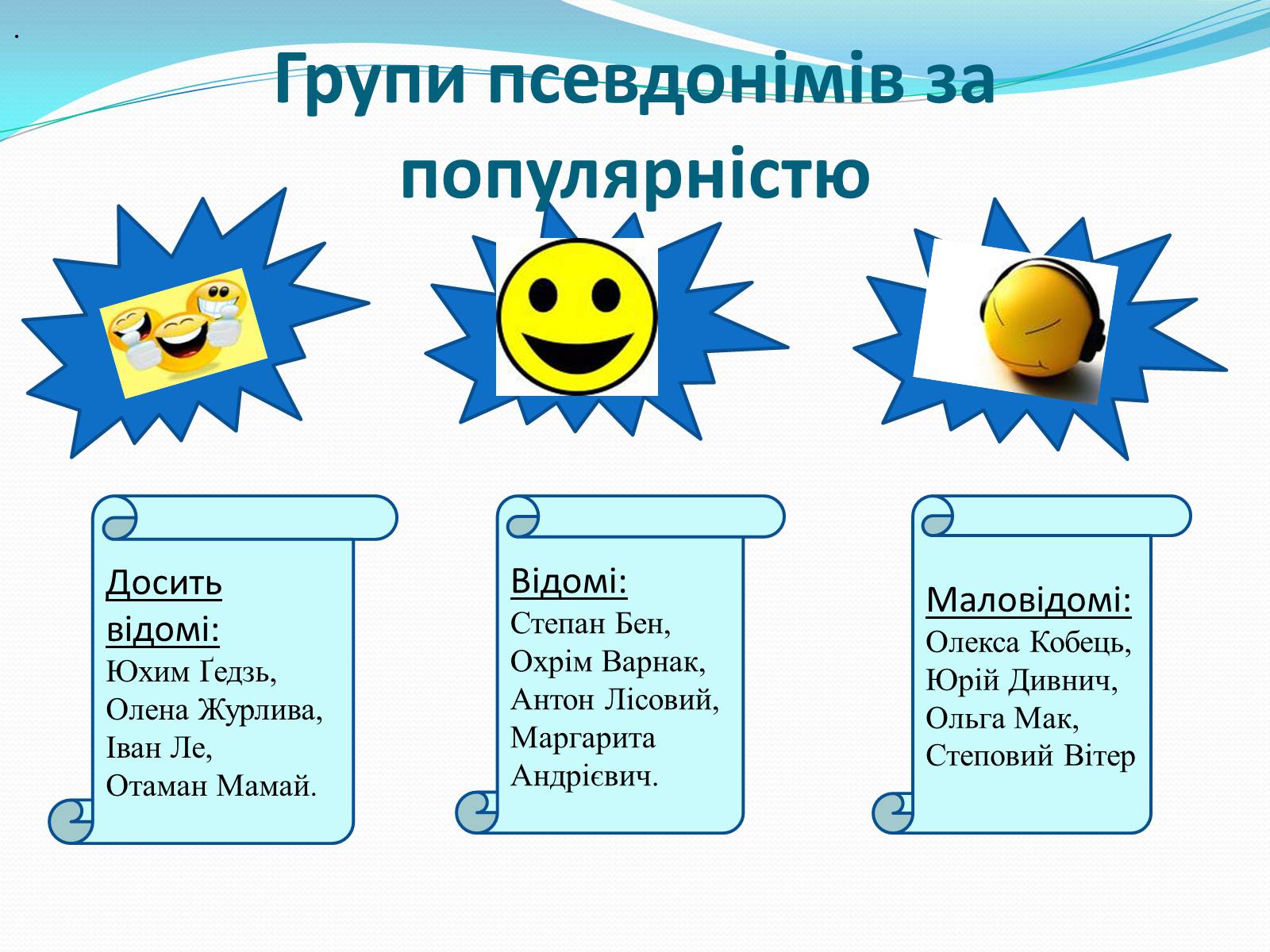 .

Групи псевдонімів за популярністю

Досить відомі:
Юхим Ґедзь,
Олена Журлива,
Іван Ле,
Отаман Мамай.

Відомі:
Степан Бен,
Охрім Варнак,
Антон Лісовий,
Маргарита Андрієвич.

Маловідомі:
Олекса Кобець,
Юрій Дивнич,
Ольга Мак,
Степовий Вітер